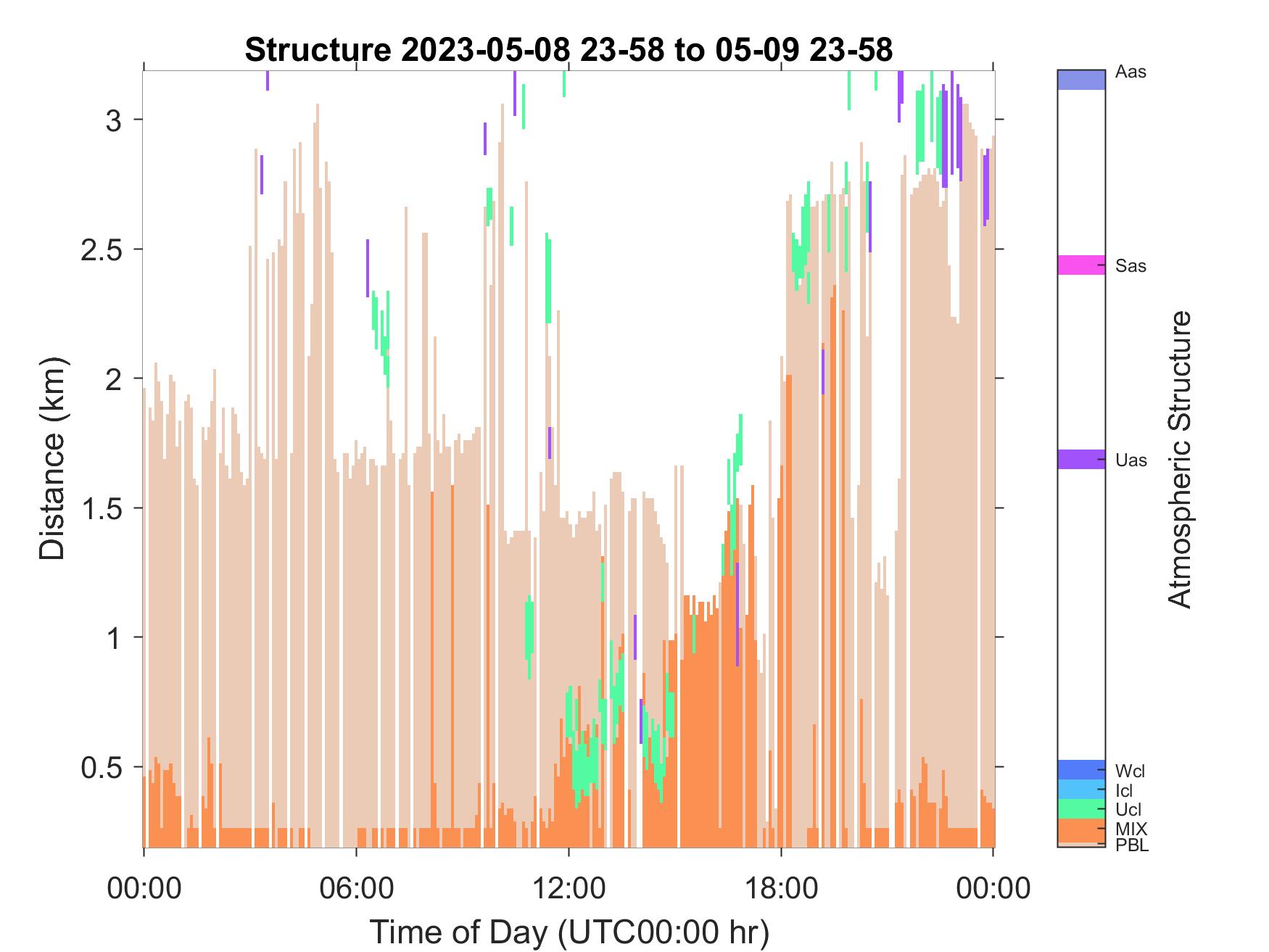 Structure 2023-05-08 23-58 to 05-09 23-58

Distance (km)

3
2.5
2
1.5
1
0.5

00:00
06:00
12:00
18:00
00:00

Time of Day (UTC00:00 hr)

Aas
Sas
Uas
Wcl
Icl
Ucl
MIX
PBL

Atmospheric Structure